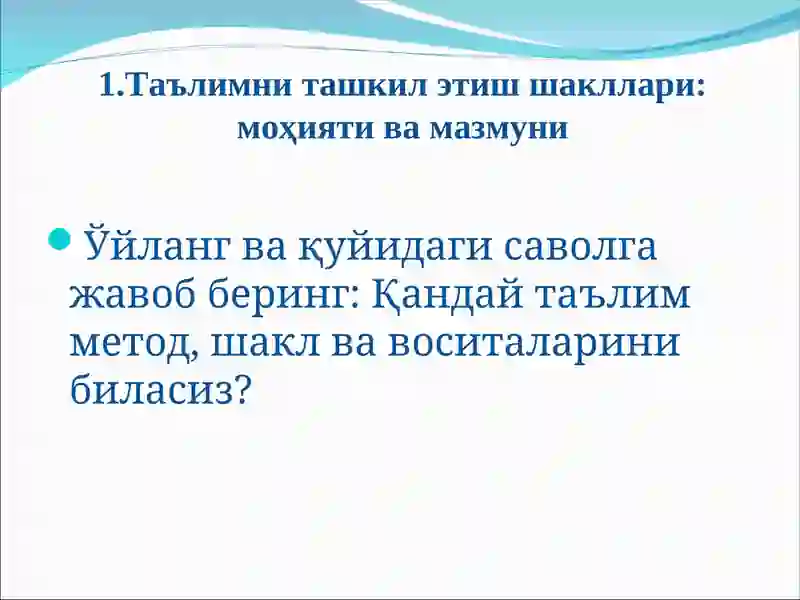 1.Таълимни ташкил этиш шакллари: моҳияти ва мазмуни

Ўйланг ва қуйидаги саволга жавоб беринг: Қандай таълим метод, шакл ва воситаларини биласиз?